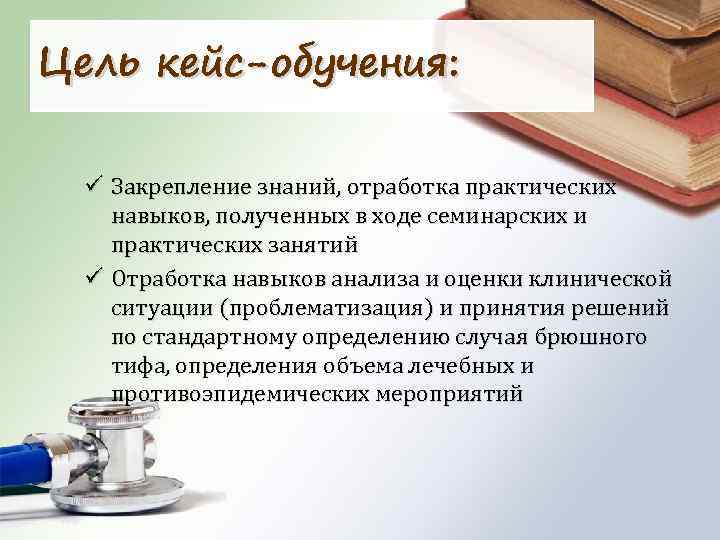 Цель кейс-обучения:

✓ Закрепление знаний, отработка практических навыков, полученных в ходе семинарских и практических занятий

✓ Отработка навыков анализа и оценки клинической ситуации (проблематизация) и принятия решений по стандартному определению случая брюшного тифа, определения объема лечебных и противоэпидемических мероприятий